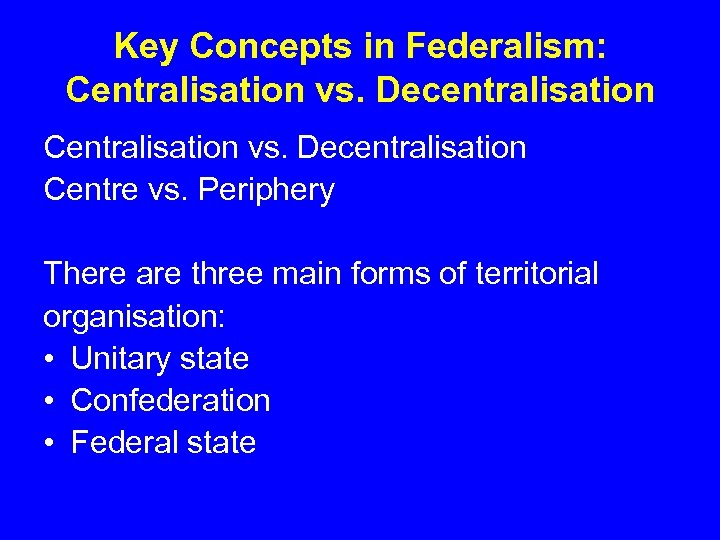 Key Concepts in Federalism: Centralisation vs. Decentralisation

Centralisation vs. Decentralisation
Centre vs. Periphery

There are three main forms of territorial organisation:
• Unitary state
• Confederation
• Federal state